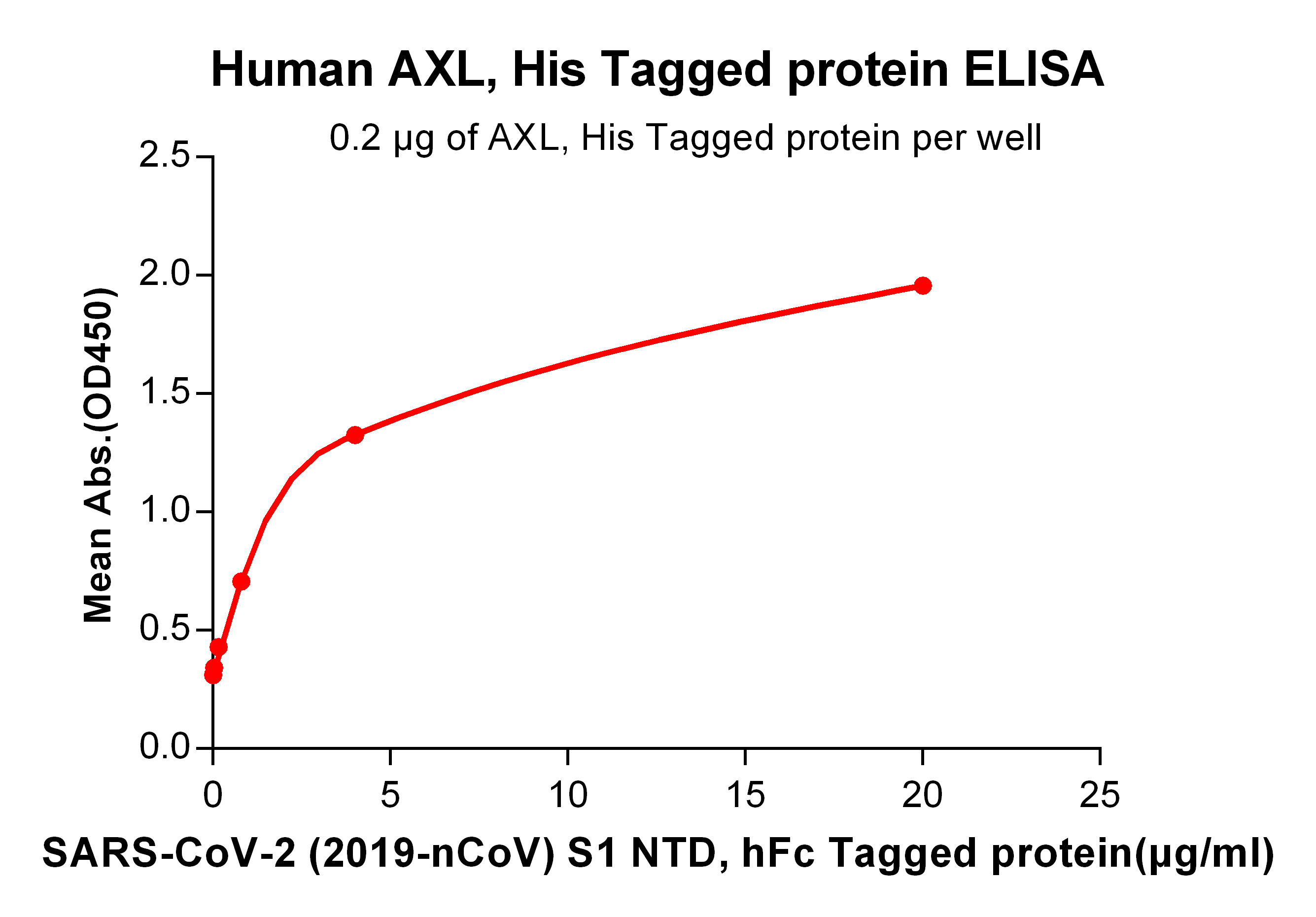 Human AXL, His Tagged protein ELISA

0.2 μg of AXL, His Tagged protein per well

Mean Abs.(OD450)

2.5
2.0
1.5
1.0
0.5
0.0

0
5
10
15
20
25

SARS-CoV-2 (2019-nCoV) S1 NTD, hFc Tagged protein(μg/ml)